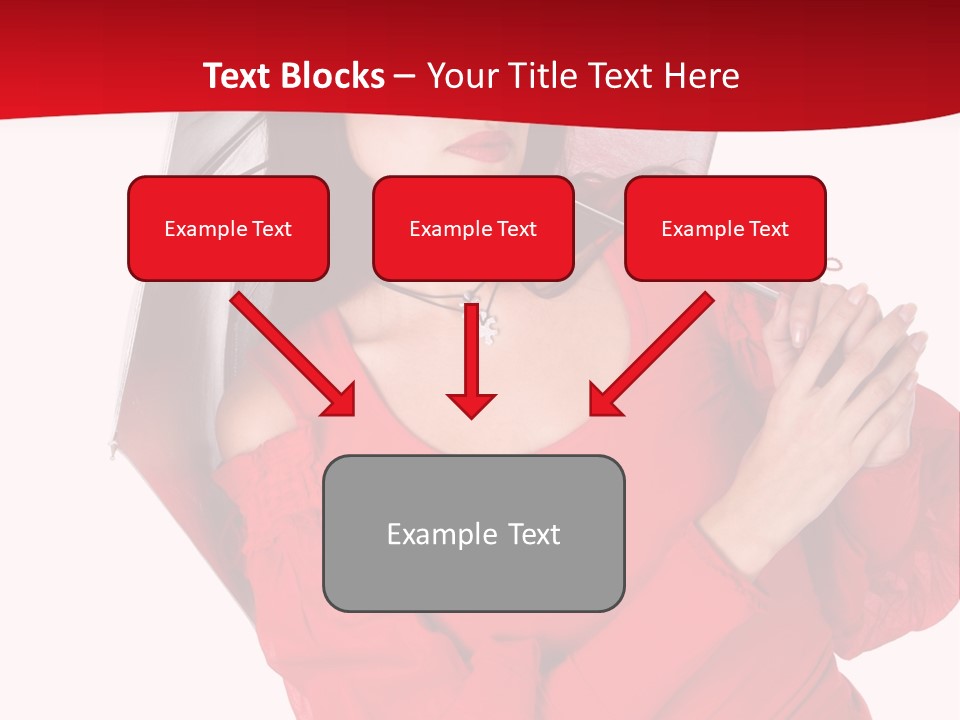 Text Blocks – Your Title Text Here

Example Text

Example Text

Example Text

Example Text